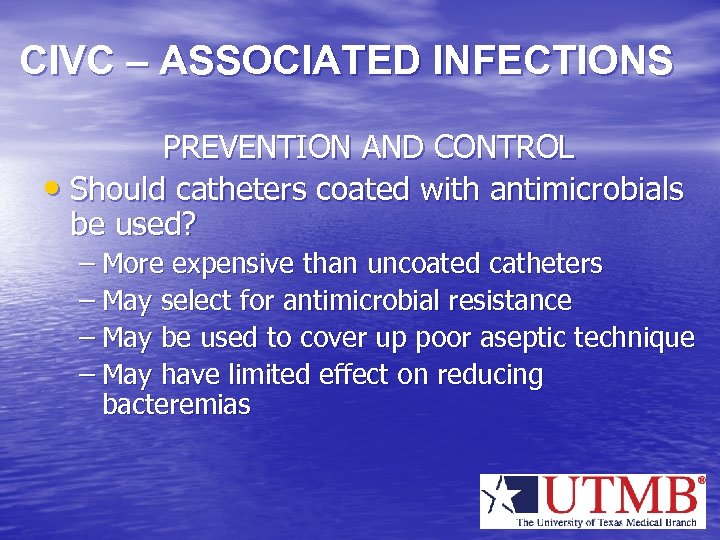 CIVC – ASSOCIATED INFECTIONS

PREVENTION AND CONTROL

• Should catheters coated with antimicrobials be used?
  – More expensive than uncoated catheters
  – May select for antimicrobial resistance
  – May be used to cover up poor aseptic technique
  – May have limited effect on reducing bacteremias

UTMB®
The University of Texas Medical Branch